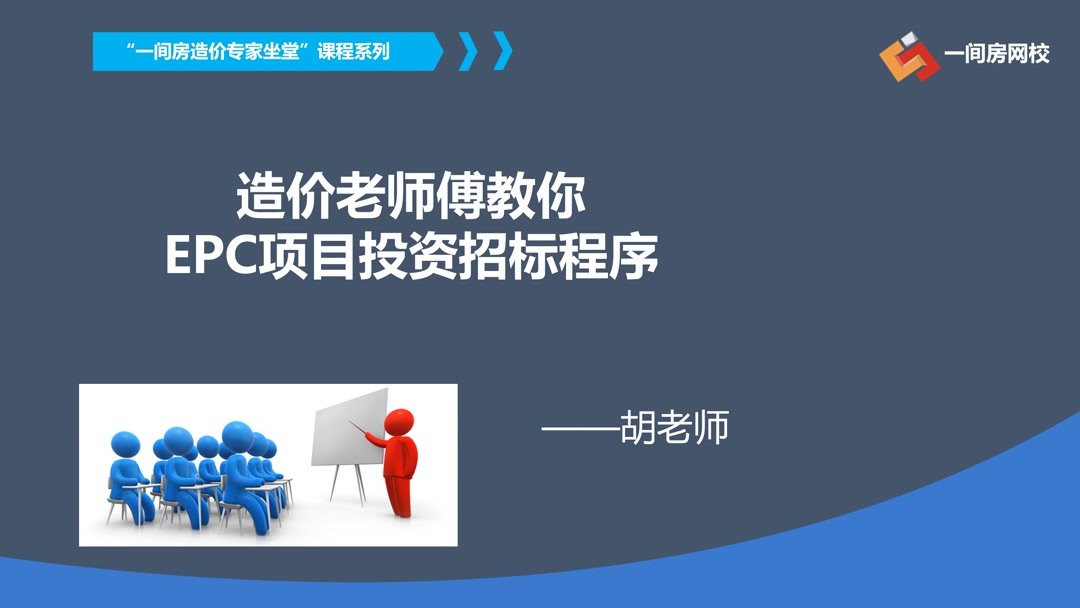 “一间房造价专家坐堂”课程系列

一间房网校

造价老师傅教你
EPC项目投资招标程序

——胡老师